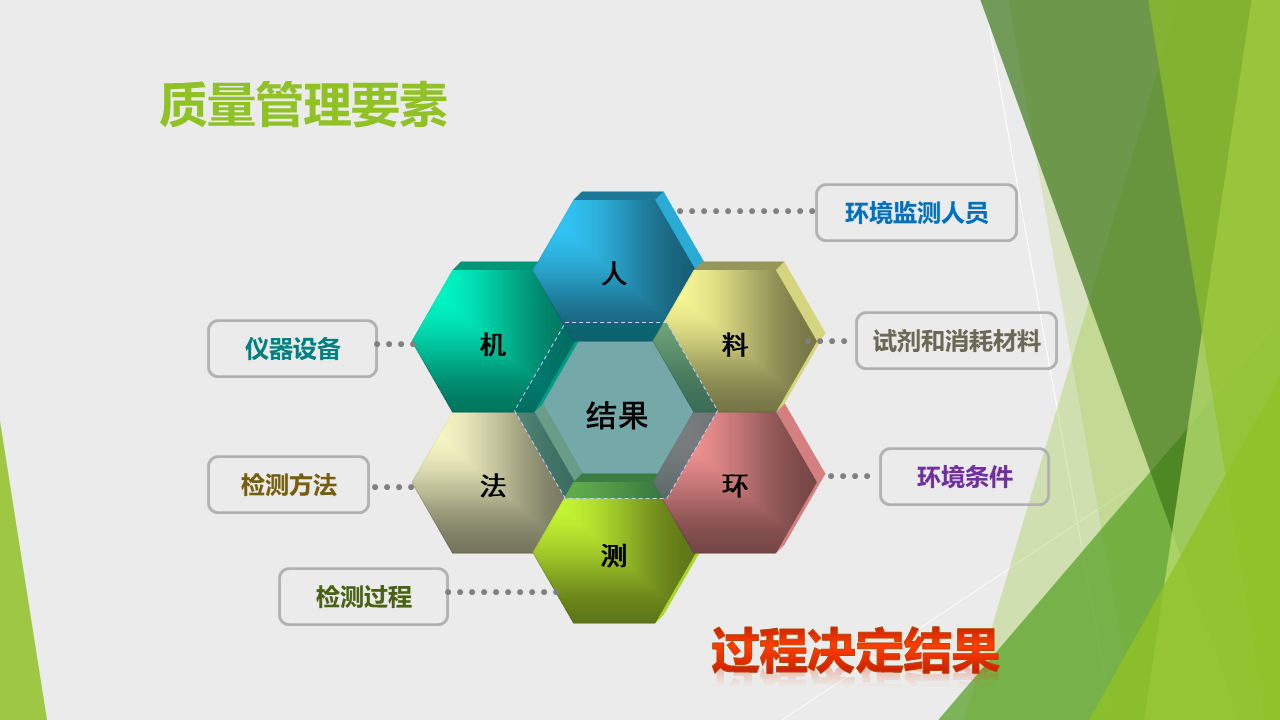 质量管理要素

环境监测人员

人

仪器设备

机

料

试剂和消耗材料

结果

检测方法

法

环

环境条件

测

检测过程

过程决定结果